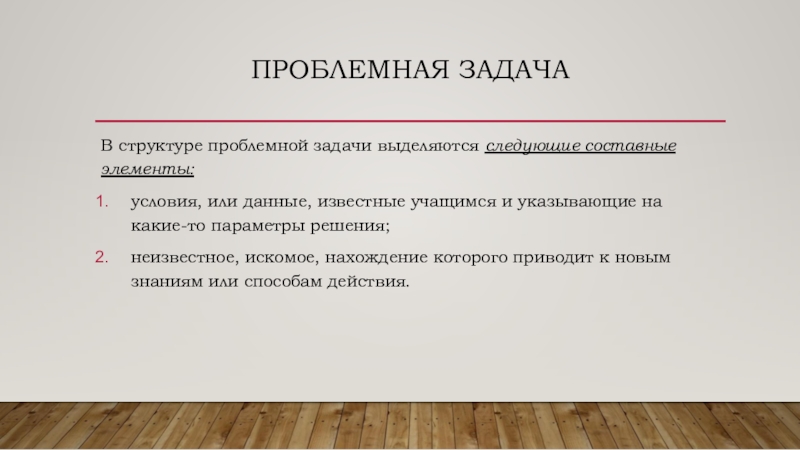 ПРОБЛЕМНАЯ ЗАДАЧА

В структуре проблемной задачи выделяются следующие составные элементы:

1. условия, или данные, известные учащимся и указывающие на какие-то параметры решения;
2. неизвестное, искомое, нахождение которого приводит к новым знаниям или способам действия.